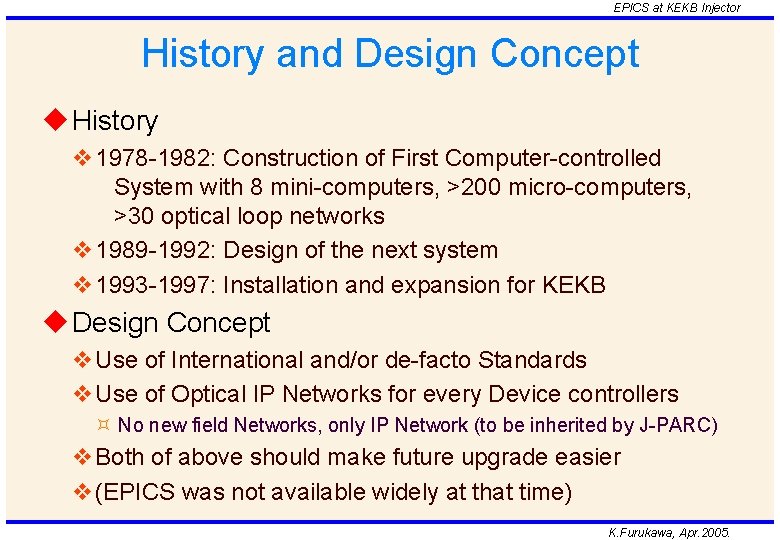 EPICS at KEKB Injector

History and Design Concept

◆ History

❖ 1978-1982: Construction of First Computer-controlled System with 8 mini-computers, >200 micro-computers, >30 optical loop networks

❖ 1989-1992: Design of the next system

❖ 1993-1997: Installation and expansion for KEKB

◆ Design Concept

❖ Use of International and/or de-facto Standards

❖ Use of Optical IP Networks for every Device controllers

¤ No new field Networks, only IP Network (to be inherited by J-PARC)

❖ Both of above should make future upgrade easier

❖ (EPICS was not available widely at that time)

K.Furukawa, Apr.2005.